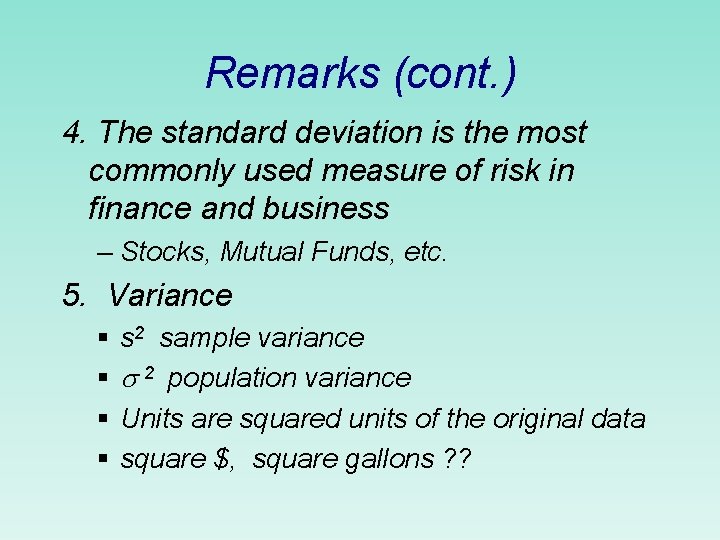 Remarks (cont.)

4. The standard deviation is the most commonly used measure of risk in finance and business

– Stocks, Mutual Funds, etc.

5. Variance

▪ $s^2$ sample variance

▪ $\sigma^2$ population variance

▪ Units are squared units of the original data

▪ square \$, square gallons ??